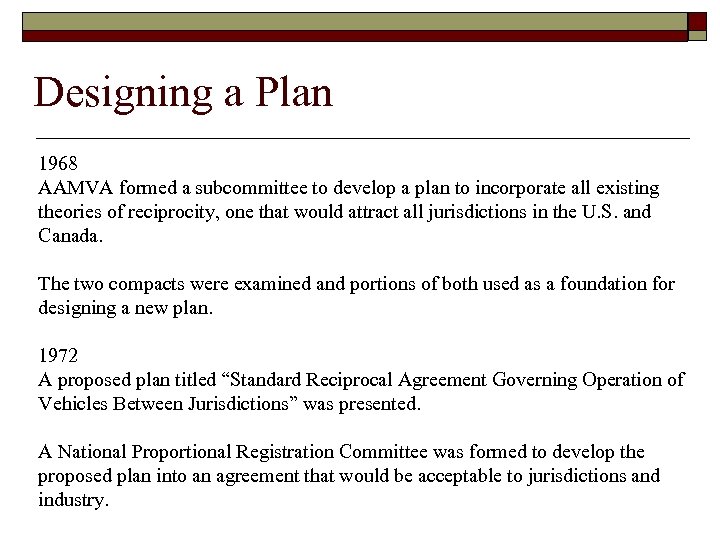 Designing a Plan

1968
AAMVA formed a subcommittee to develop a plan to incorporate all existing theories of reciprocity, one that would attract all jurisdictions in the U.S. and Canada.

The two compacts were examined and portions of both used as a foundation for designing a new plan.

1972
A proposed plan titled “Standard Reciprocal Agreement Governing Operation of Vehicles Between Jurisdictions” was presented.

A National Proportional Registration Committee was formed to develop the proposed plan into an agreement that would be acceptable to jurisdictions and industry.